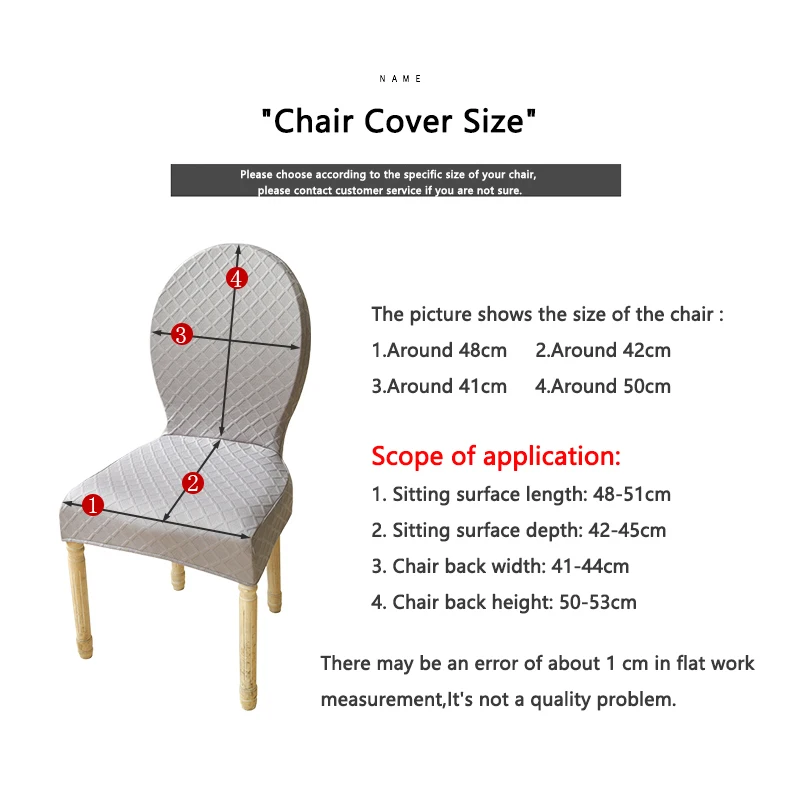 NAME

"Chair Cover Size"

Please choose according to the specific size of your chair, please contact customer service if you are not sure.

4
3
2
1

The picture shows the size of the chair :

1.Around 48cm 2.Around 42cm

3.Around 41cm 4.Around 50cm

Scope of application:

1. Sitting surface length: 48-51cm

2. Sitting surface depth: 42-45cm

3. Chair back width: 41-44cm

4. Chair back height: 50-53cm

There may be an error of about 1 cm in flat work measurement,It's not a quality problem.